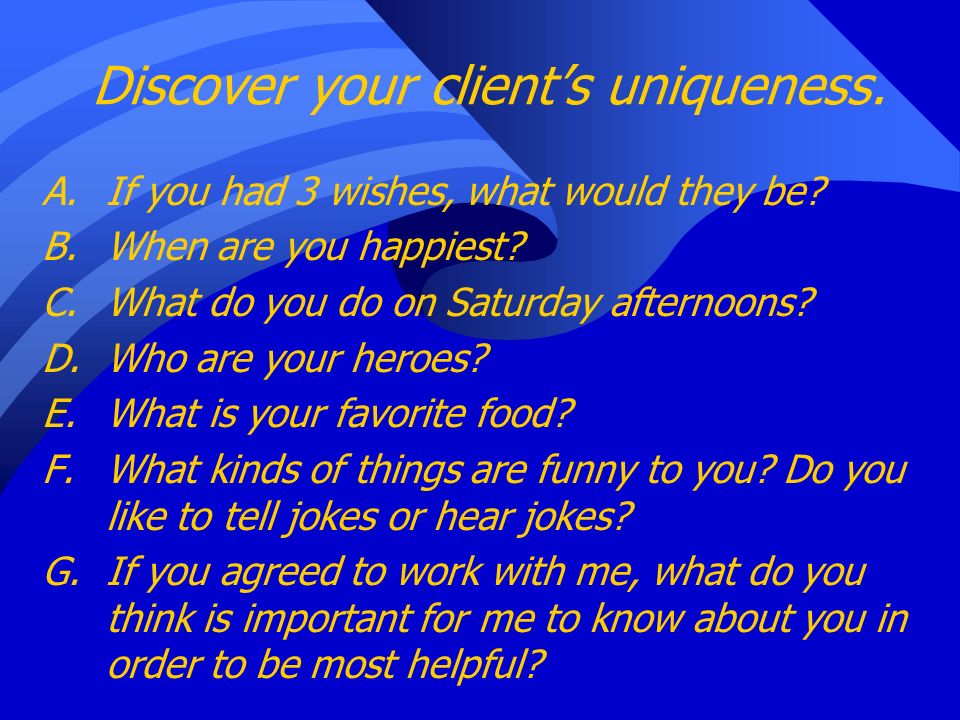 Discover your client's uniqueness.

A. If you had 3 wishes, what would they be?
B. When are you happiest?
C. What do you do on Saturday afternoons?
D. Who are your heroes?
E. What is your favorite food?
F. What kinds of things are funny to you? Do you like to tell jokes or hear jokes?
G. If you agreed to work with me, what do you think is important for me to know about you in order to be most helpful?